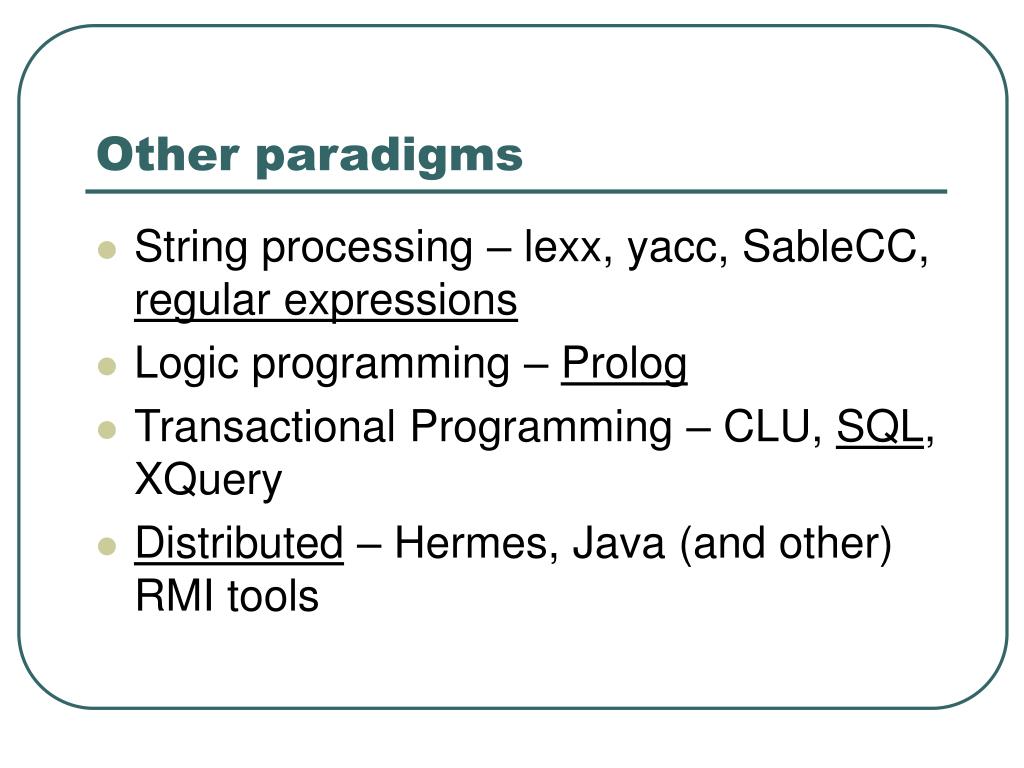 Other paradigms

- String processing – lexx, yacc, SableCC, regular expressions
- Logic programming – Prolog
- Transactional Programming – CLU, SQL, XQuery
- Distributed – Hermes, Java (and other) RMI tools